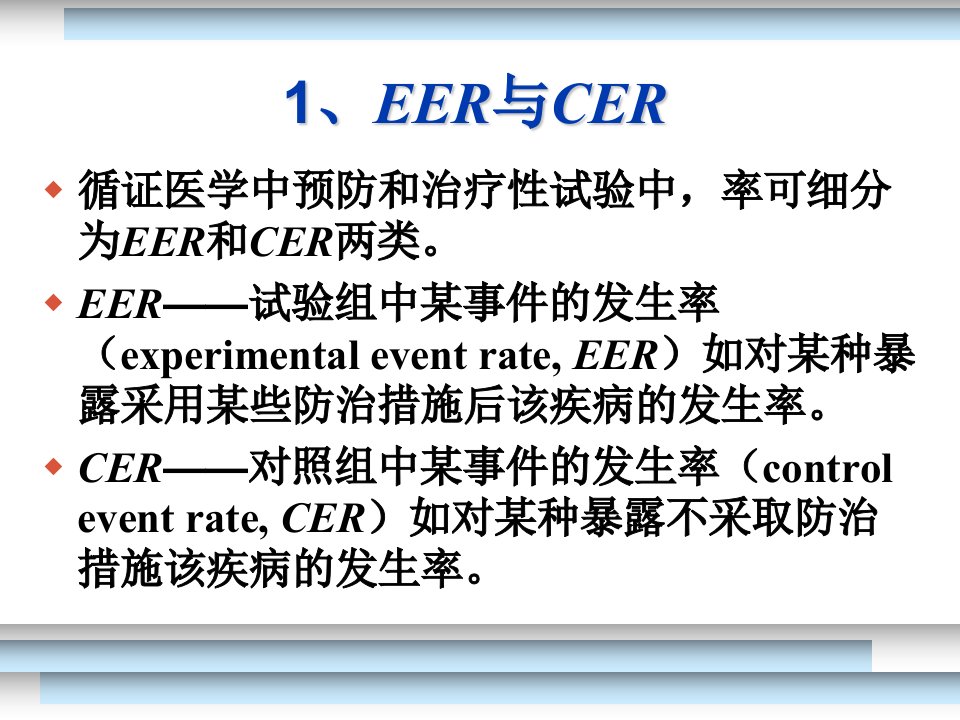 1、EER与CER

◆ 循证医学中预防和治疗性试验中，率可细分为EER和CER两类。

◆ EER——试验组中某事件的发生率（experimental event rate, EER）如对某种暴露采用某些防治措施后该疾病的发生率。

◆ CER——对照组中某事件的发生率（control event rate, CER）如对某种暴露不采取防治措施该疾病的发生率。